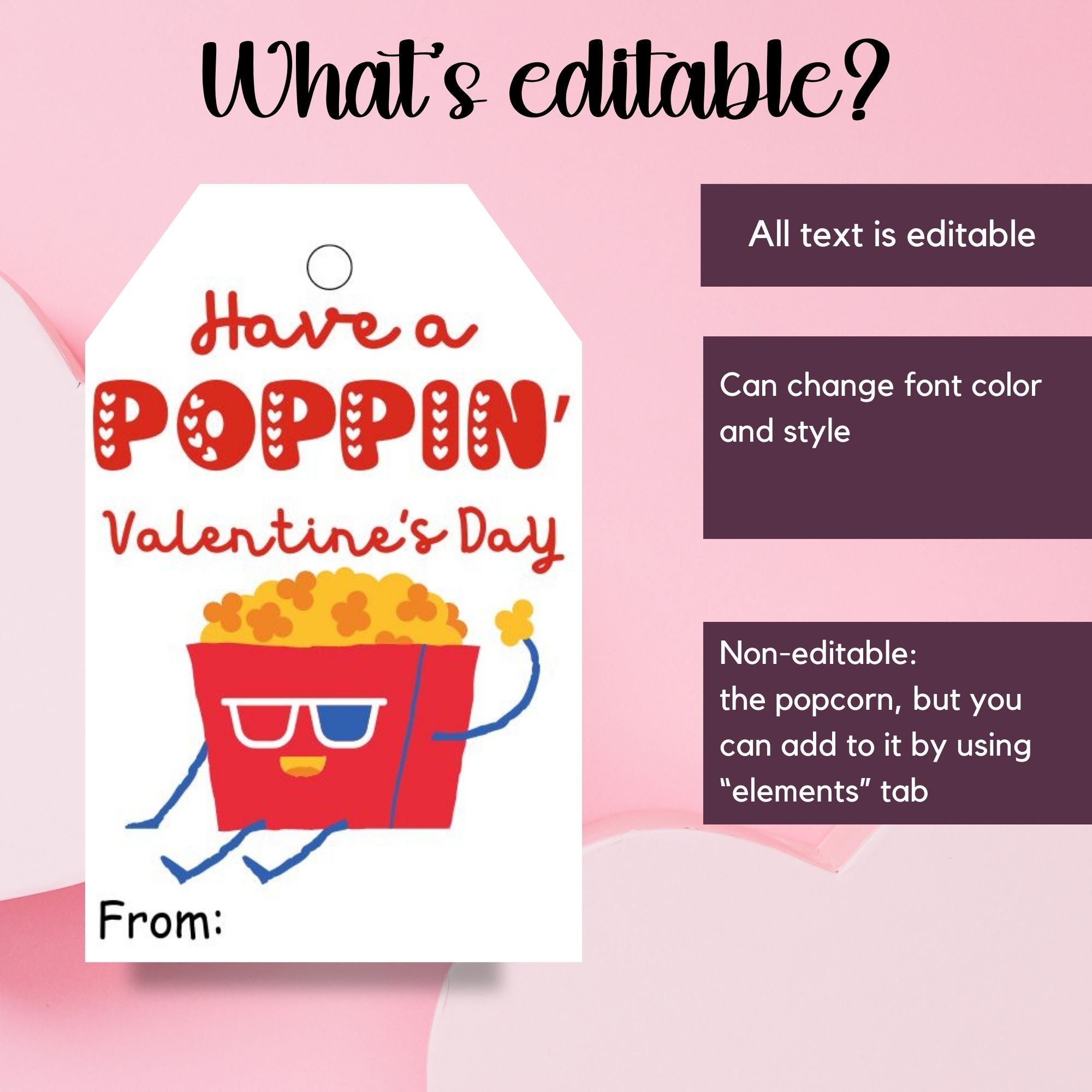 What's editable?

Have a
POPPIN'
Valentine's Day

From:

All text is editable

Can change font color and style

Non-editable:
the popcorn, but you can add to it by using "elements" tab